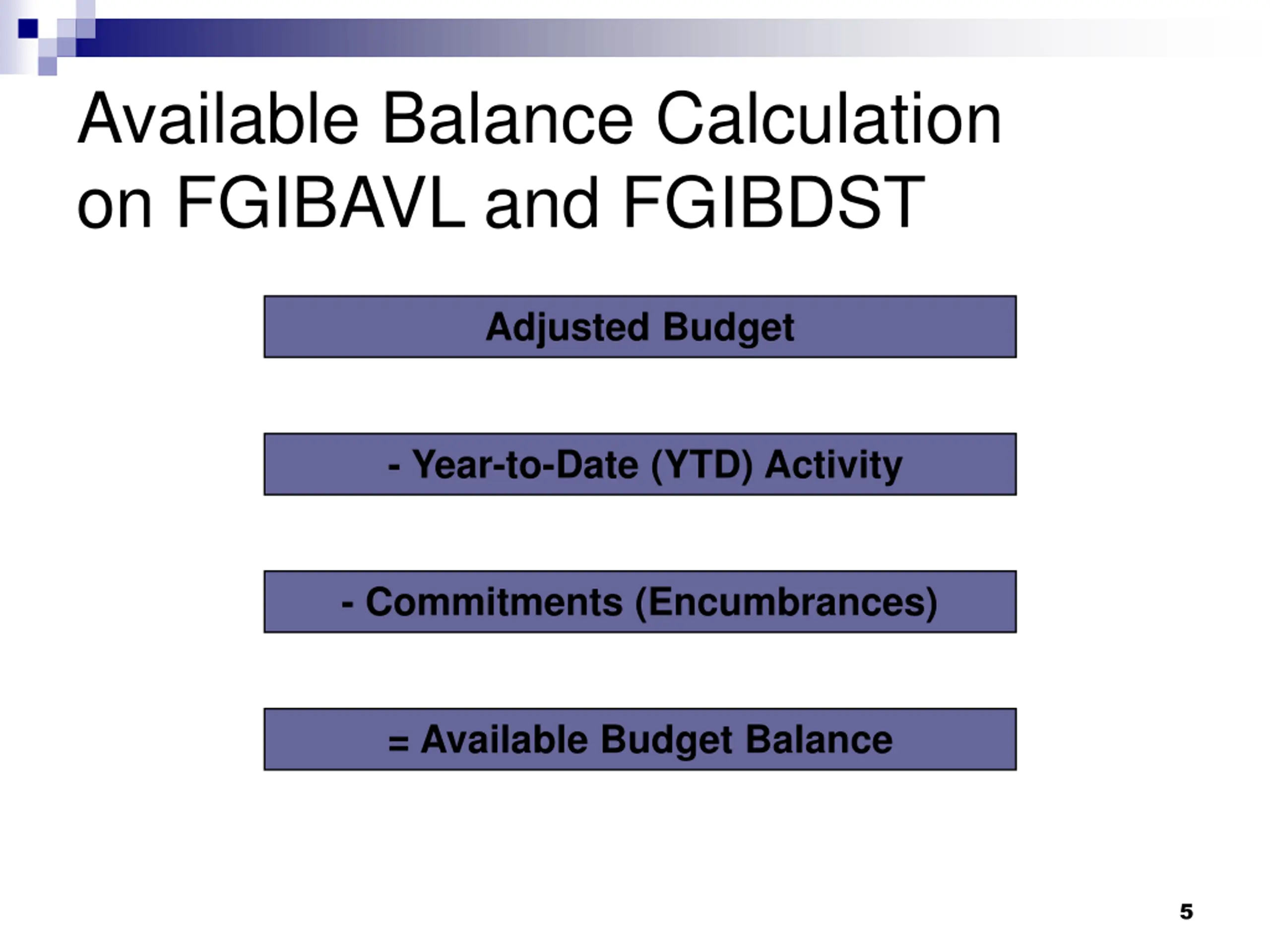 Available Balance Calculation on FGIBAVL and FGIBDST

Adjusted Budget

- Year-to-Date (YTD) Activity

- Commitments (Encumbrances)

= Available Budget Balance

5